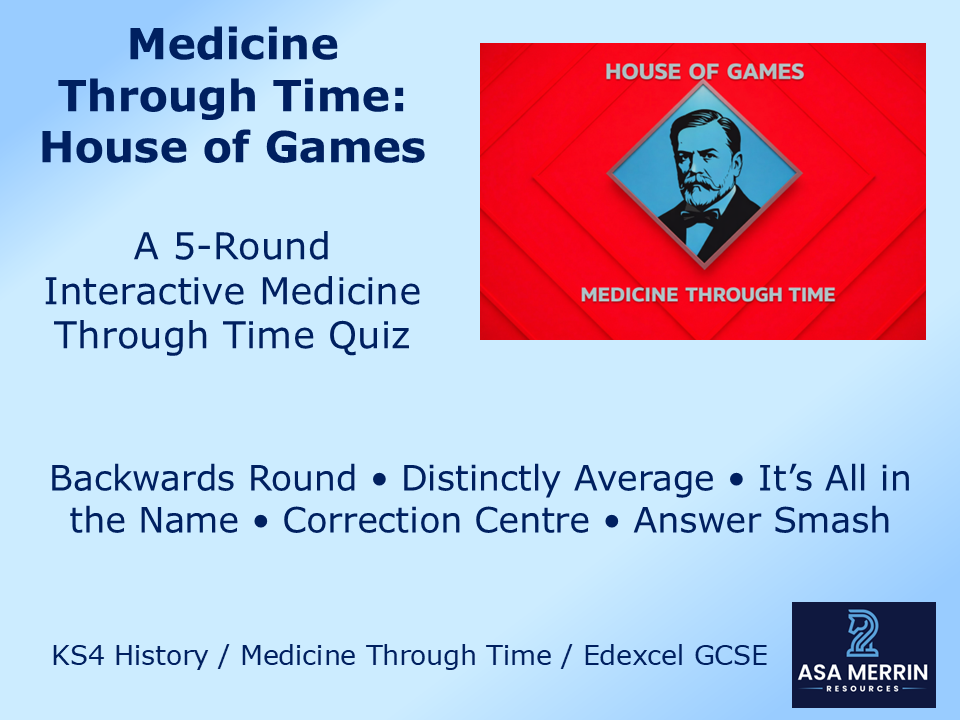 Medicine Through Time: House of Games

A 5-Round Interactive Medicine Through Time Quiz

HOUSE OF GAMES

MEDICINE THROUGH TIME

Backwards Round • Distinctly Average • It's All in the Name • Correction Centre • Answer Smash

KS4 History / Medicine Through Time / Edexcel GCSE

ASA MERRIN
RESOURCES